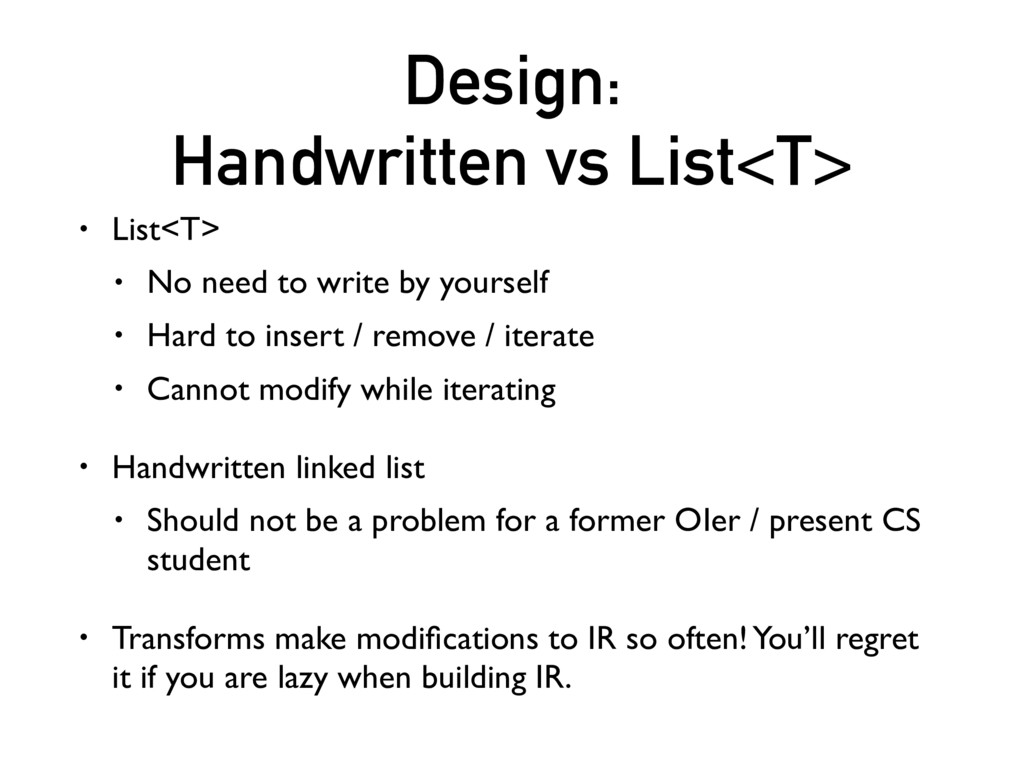 Design:
Handwritten vs List<T>

• List<T>
  • No need to write by yourself
  • Hard to insert / remove / iterate
  • Cannot modify while iterating

• Handwritten linked list
  • Should not be a problem for a former OIer / present CS student

• Transforms make modifications to IR so often! You'll regret it if you are lazy when building IR.